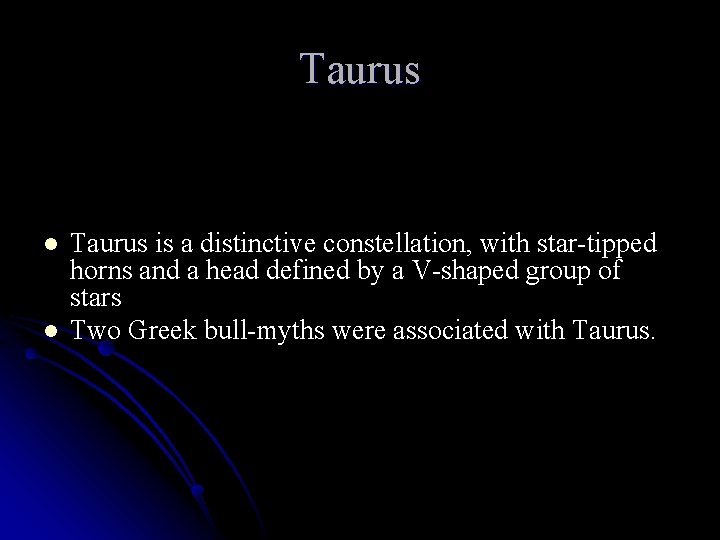 Taurus

- Taurus is a distinctive constellation, with star-tipped horns and a head defined by a V-shaped group of stars
- Two Greek bull-myths were associated with Taurus.